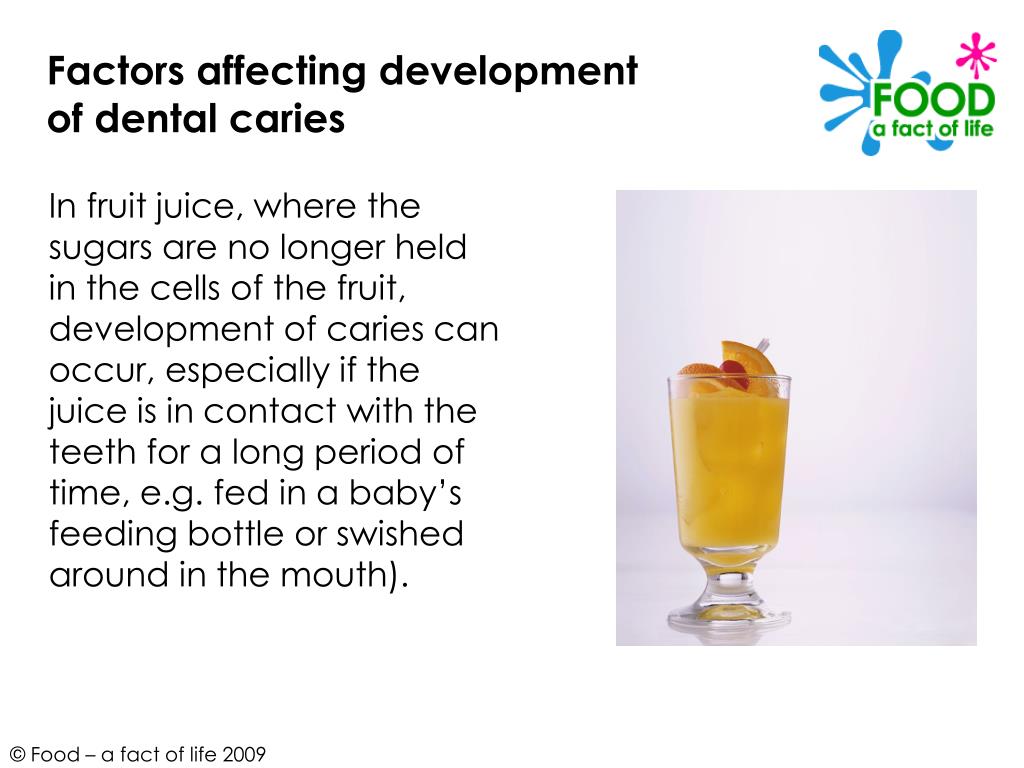 Factors affecting development of dental caries

FOOD
a fact of life

In fruit juice, where the sugars are no longer held in the cells of the fruit, development of caries can occur, especially if the juice is in contact with the teeth for a long period of time, e.g. fed in a baby's feeding bottle or swished around in the mouth).

© Food – a fact of life 2009